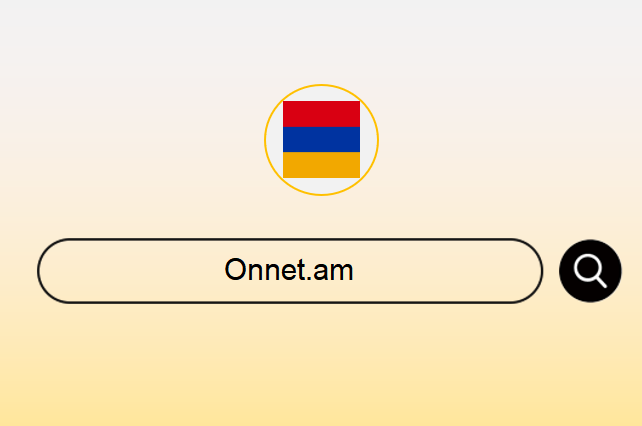 Onnet.am